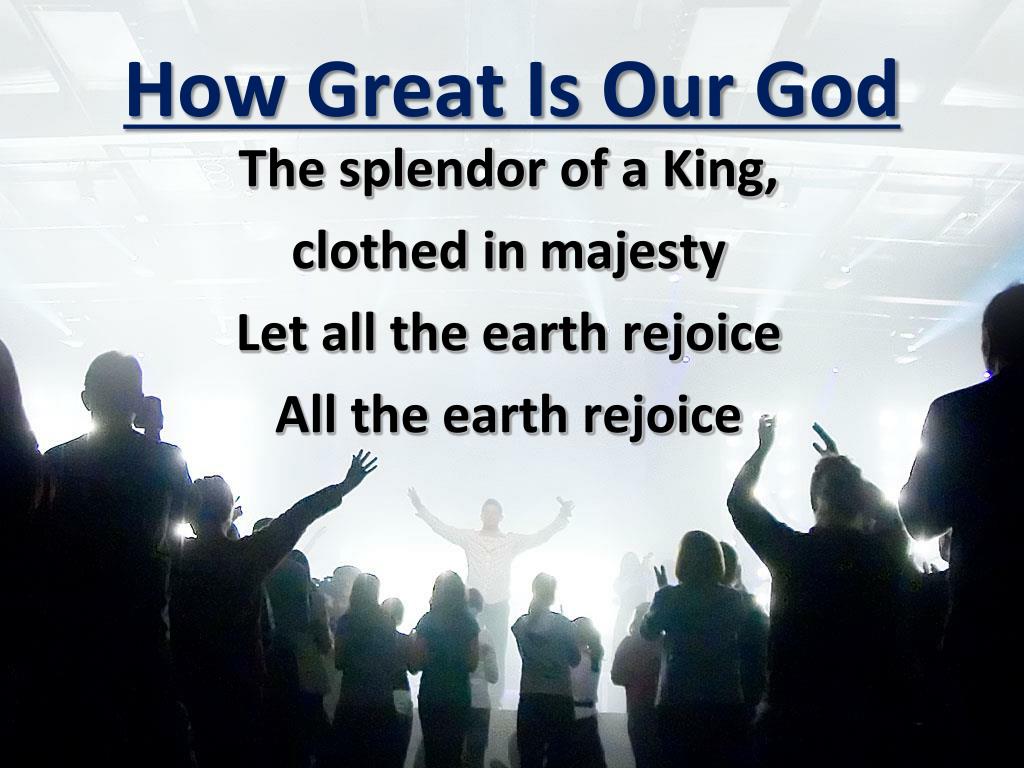 How Great Is Our God

The splendor of a King,
clothed in majesty
Let all the earth rejoice
All the earth rejoice